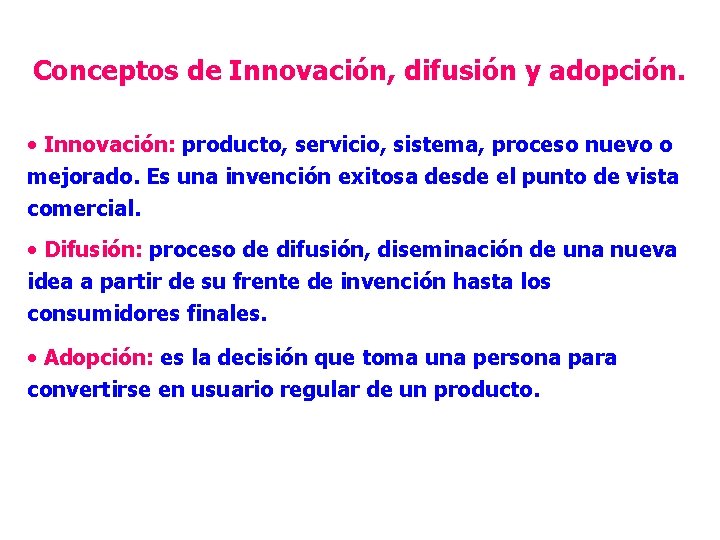 Conceptos de Innovación, difusión y adopción.

• Innovación: producto, servicio, sistema, proceso nuevo o mejorado. Es una invención exitosa desde el punto de vista comercial.

• Difusión: proceso de difusión, diseminación de una nueva idea a partir de su frente de invención hasta los consumidores finales.

• Adopción: es la decisión que toma una persona para convertirse en usuario regular de un producto.